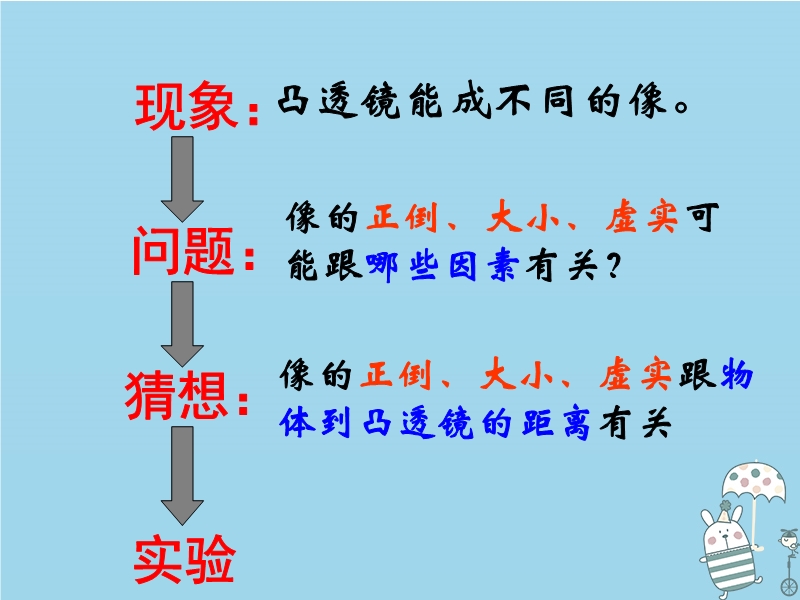 现象：凸透镜能成不同的像。

问题：像的正倒、大小、虚实可能跟哪些因素有关？

猜想：像的正倒、大小、虚实跟物体到凸透镜的距离有关

实验